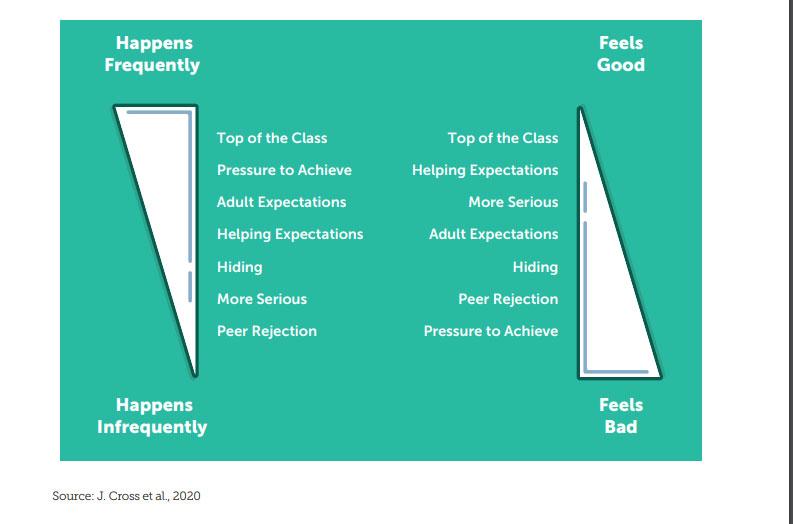 Happens Frequently

Top of the Class
Pressure to Achieve
Adult Expectations
Helping Expectations
Hiding
More Serious
Peer Rejection

Happens Infrequently

Feels Good

Top of the Class
Helping Expectations
More Serious
Adult Expectations
Hiding
Peer Rejection
Pressure to Achieve

Feels Bad

Source: J. Cross et al., 2020